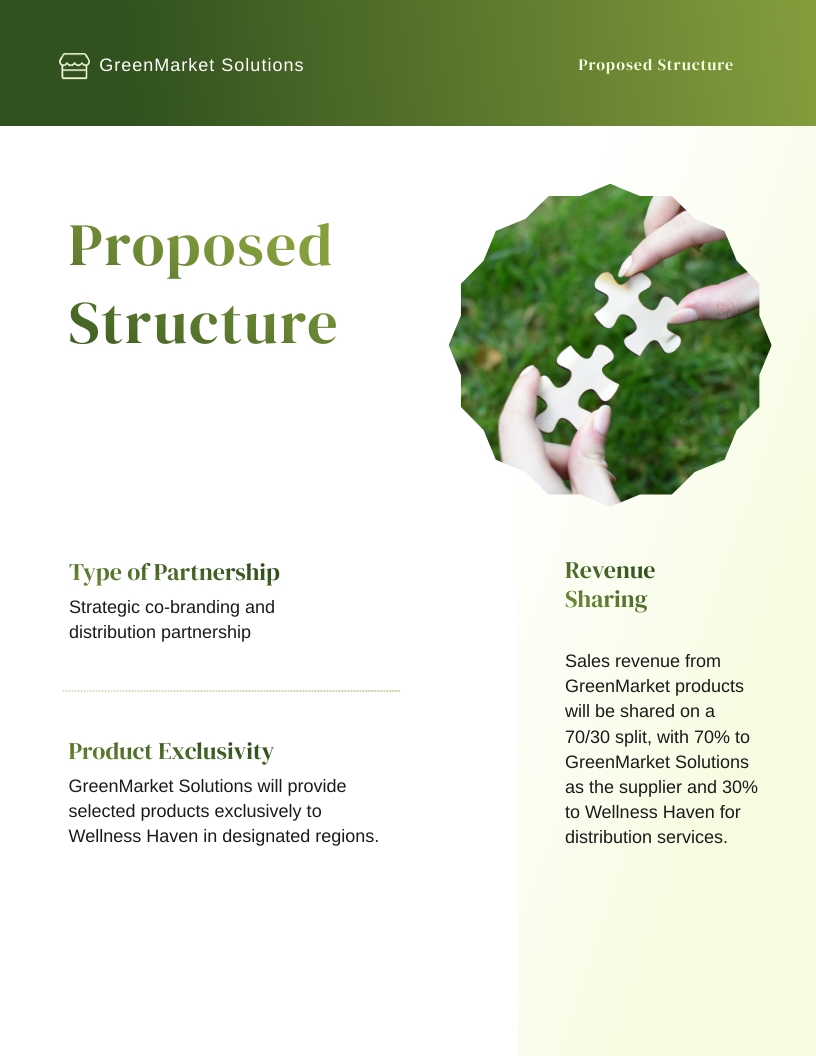 GreenMarket Solutions

Proposed Structure

Proposed Structure

Type of Partnership

Strategic co-branding and distribution partnership

Product Exclusivity

GreenMarket Solutions will provide selected products exclusively to Wellness Haven in designated regions.

Revenue Sharing

Sales revenue from GreenMarket products will be shared on a 70/30 split, with 70% to GreenMarket Solutions as the supplier and 30% to Wellness Haven for distribution services.